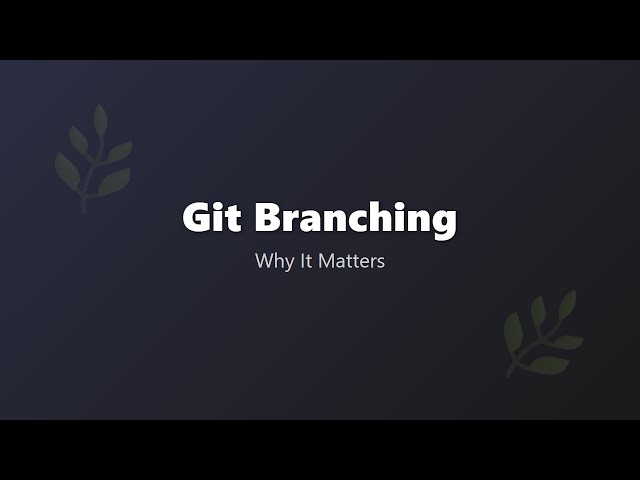 Git Branching

Why It Matters